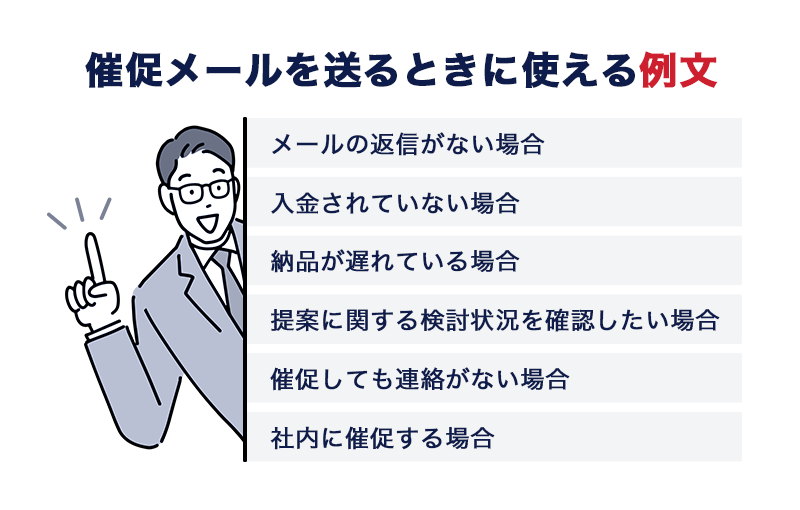 催促メールを送るときに使える例文

メールの返信がない場合

入金されていない場合

納品が遅れている場合

提案に関する検討状況を確認したい場合

催促しても連絡がない場合

社内に催促する場合